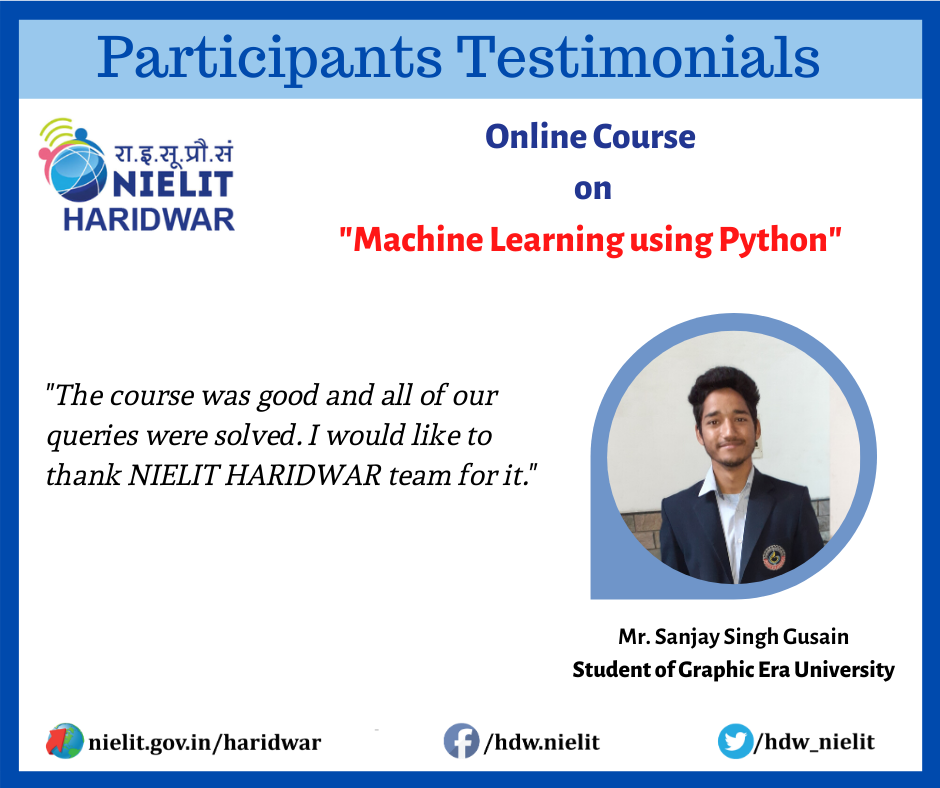 Participants Testimonials

रा.इ.सू.प्रौ.सं
NIELIT
HARIDWAR

Online Course
on
"Machine Learning using Python"

"The course was good and all of our queries were solved. I would like to thank NIELIT HARIDWAR team for it."

Mr. Sanjay Singh Gusain
Student of Graphic Era University

nielit.gov.in/haridwar
/hdw.nielit
/hdw_nielit